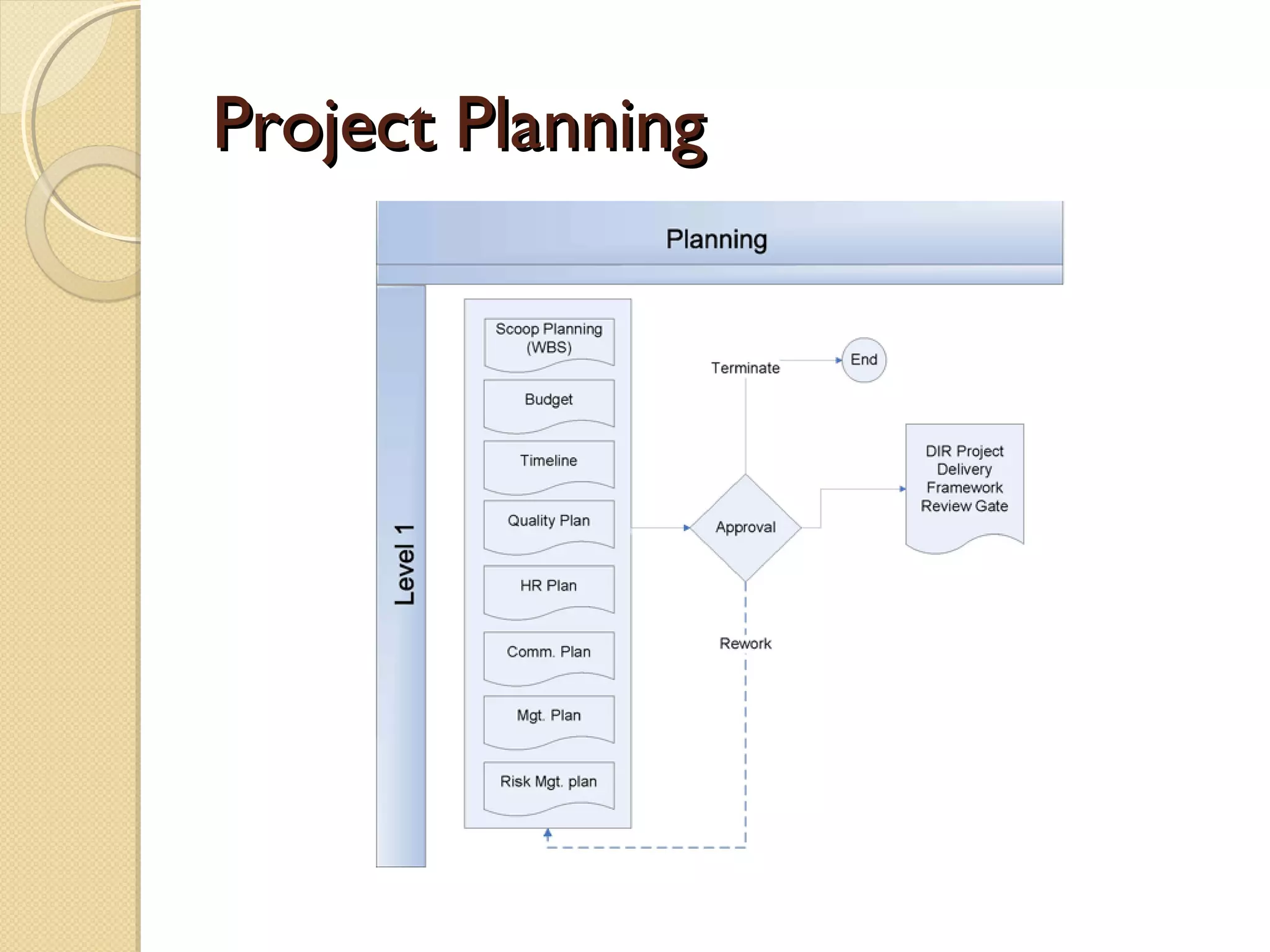 Project Planning

Planning

Level 1

Scoop Planning (WBS)

Budget

Timeline

Quality Plan

HR Plan

Comm. Plan

Mgt. Plan

Risk Mgt. plan

Terminate

End

Approval

DIR Project Delivery Framework Review Gate

Rework